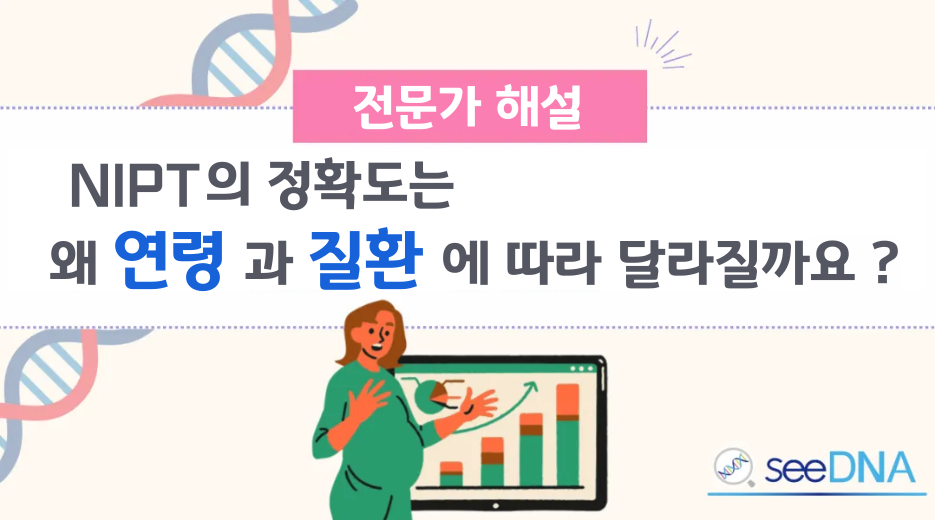 전문가 해설

NIPT의 정확도는
왜 연령 과 질환 에 따라 달라질까요 ?

seeDNA